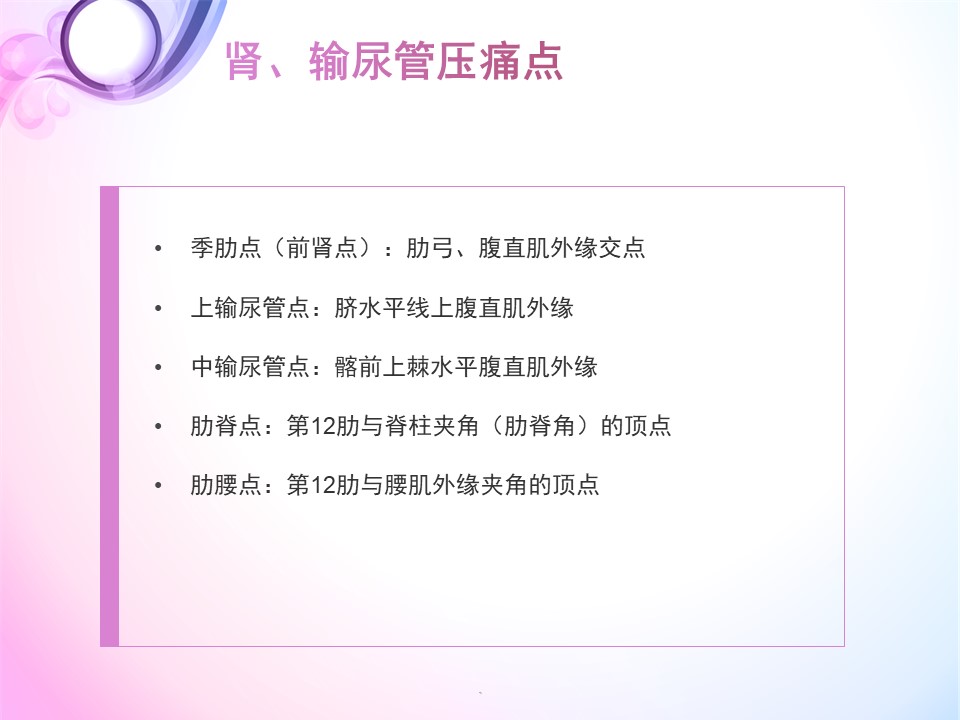 肾、输尿管压痛点

• 季肋点（前肾点）：肋弓、腹直肌外缘交点

• 上输尿管点：脐水平线上腹直肌外缘

• 中输尿管点：髂前上棘水平腹直肌外缘

• 肋脊点：第12肋与脊柱夹角（肋脊角）的顶点

• 肋腰点：第12肋与腰肌外缘夹角的顶点